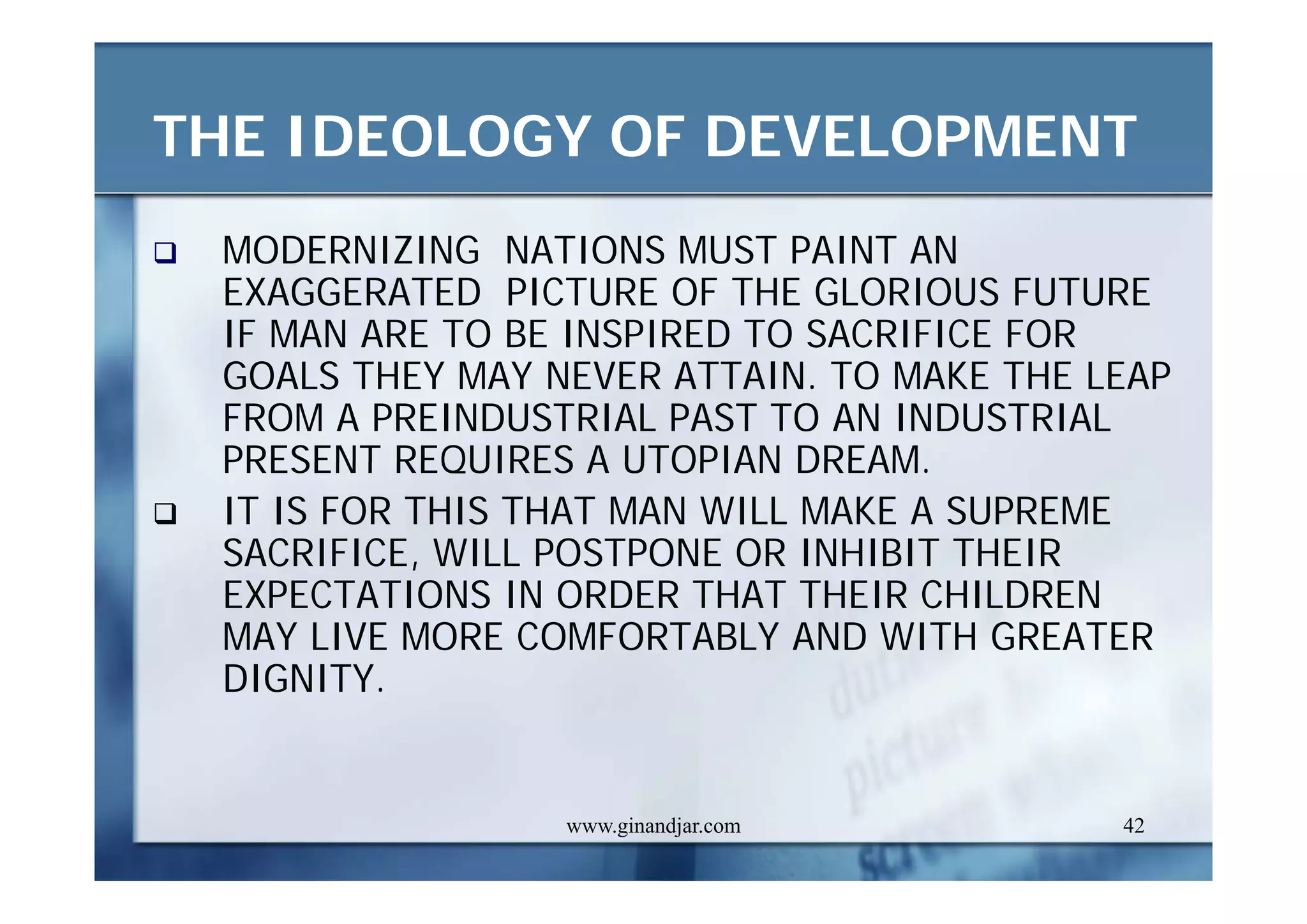 THE IDEOLOGY OF DEVELOPMENT

❑ MODERNIZING NATIONS MUST PAINT AN EXAGGERATED PICTURE OF THE GLORIOUS FUTURE IF MAN ARE TO BE INSPIRED TO SACRIFICE FOR GOALS THEY MAY NEVER ATTAIN. TO MAKE THE LEAP FROM A PREINDUSTRIAL PAST TO AN INDUSTRIAL PRESENT REQUIRES A UTOPIAN DREAM.

❑ IT IS FOR THIS THAT MAN WILL MAKE A SUPREME SACRIFICE, WILL POSTPONE OR INHIBIT THEIR EXPECTATIONS IN ORDER THAT THEIR CHILDREN MAY LIVE MORE COMFORTABLY AND WITH GREATER DIGNITY.

www.ginandjar.com

42